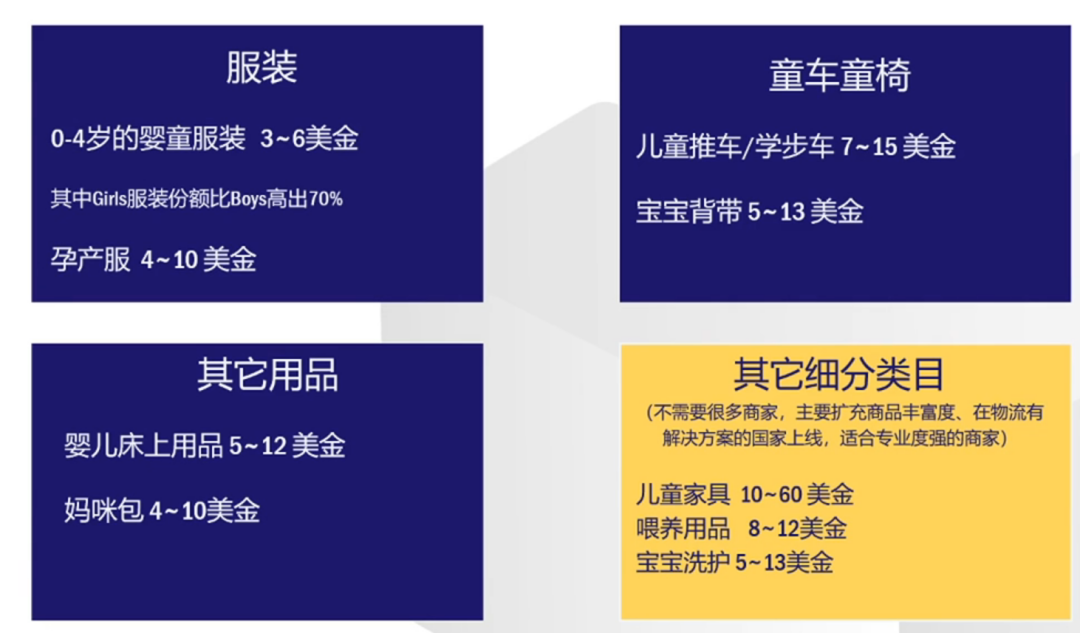 服装

0-4岁的婴童服装 3~6美金

其中Girls服装份额比Boys高出70%

孕产服 4~10 美金

童车童椅

儿童推车/学步车 7~15 美金

宝宝背带 5~13 美金

其它用品

婴儿床上用品 5~12 美金

妈咪包 4~10美金

其它细分类目

（不需要很多商家，主要扩充商品丰富度、在物流有解决方案的国家上线，适合专业度强的商家）

儿童家具 10~60 美金
喂养用品 8~12美金
宝宝洗护 5~13美金